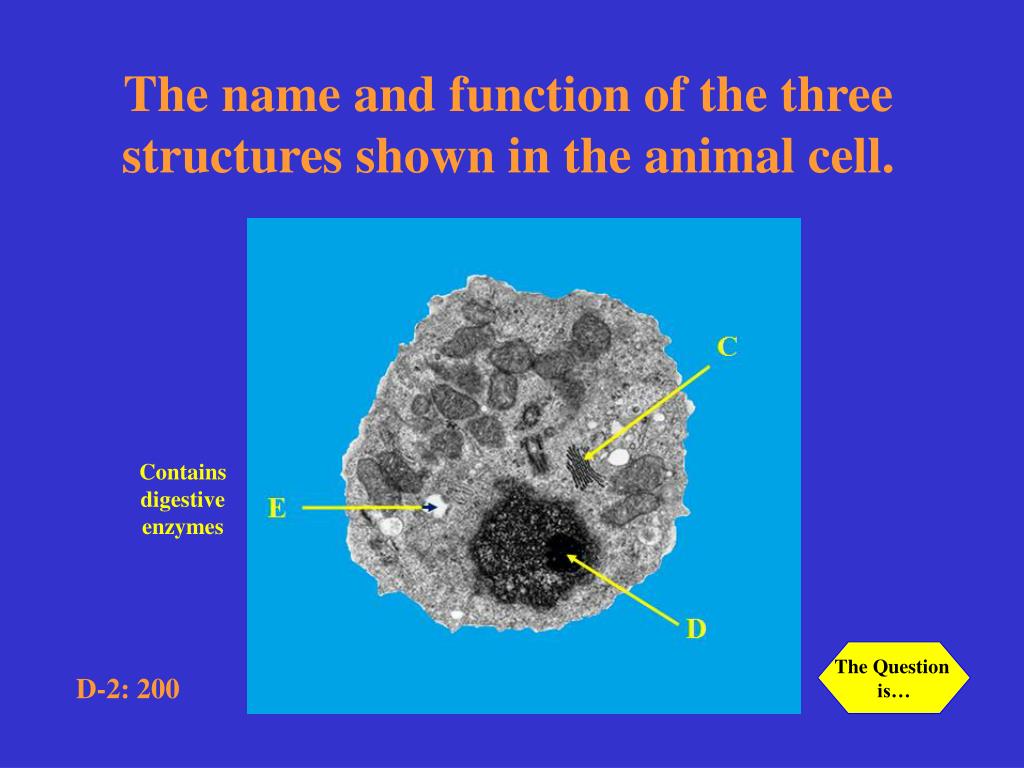 The name and function of the three structures shown in the animal cell.

C

Contains digestive enzymes

E

D

D-2: 200

The Question is…